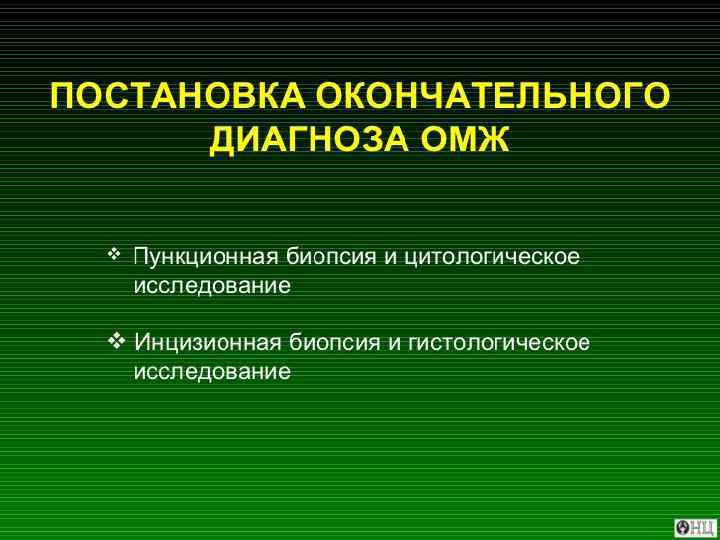 ПОСТАНОВКА ОКОНЧАТЕЛЬНОГО ДИАГНОЗА ОМЖ

❖ Пункционная биопсия и цитологическое исследование

❖ Инцизионная биопсия и гистологическое исследование

ОНЦ